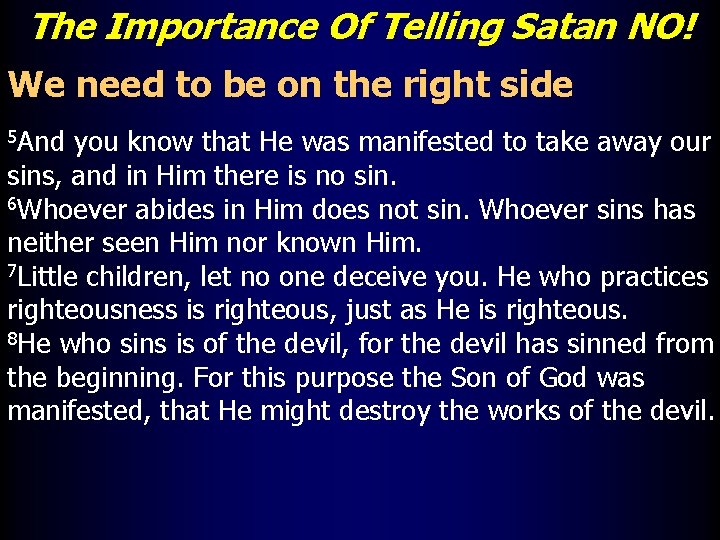 The Importance Of Telling Satan NO!

We need to be on the right side

$^5$And you know that He was manifested to take away our sins, and in Him there is no sin.
$^6$Whoever abides in Him does not sin. Whoever sins has neither seen Him nor known Him.
$^7$Little children, let no one deceive you. He who practices righteousness is righteous, just as He is righteous.
$^8$He who sins is of the devil, for the devil has sinned from the beginning. For this purpose the Son of God was manifested, that He might destroy the works of the devil.